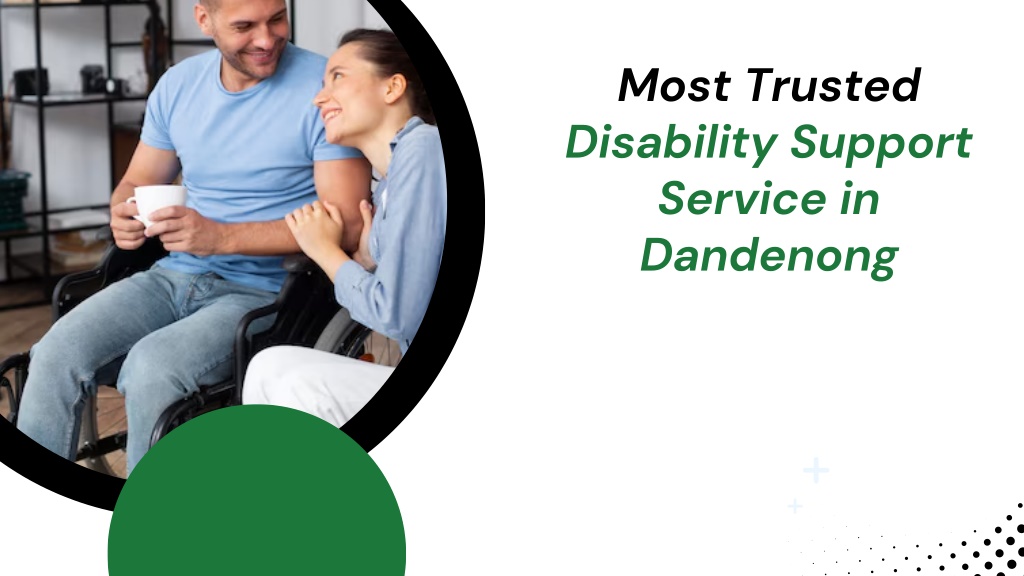 Most Trusted
Disability Support Service in Dandenong